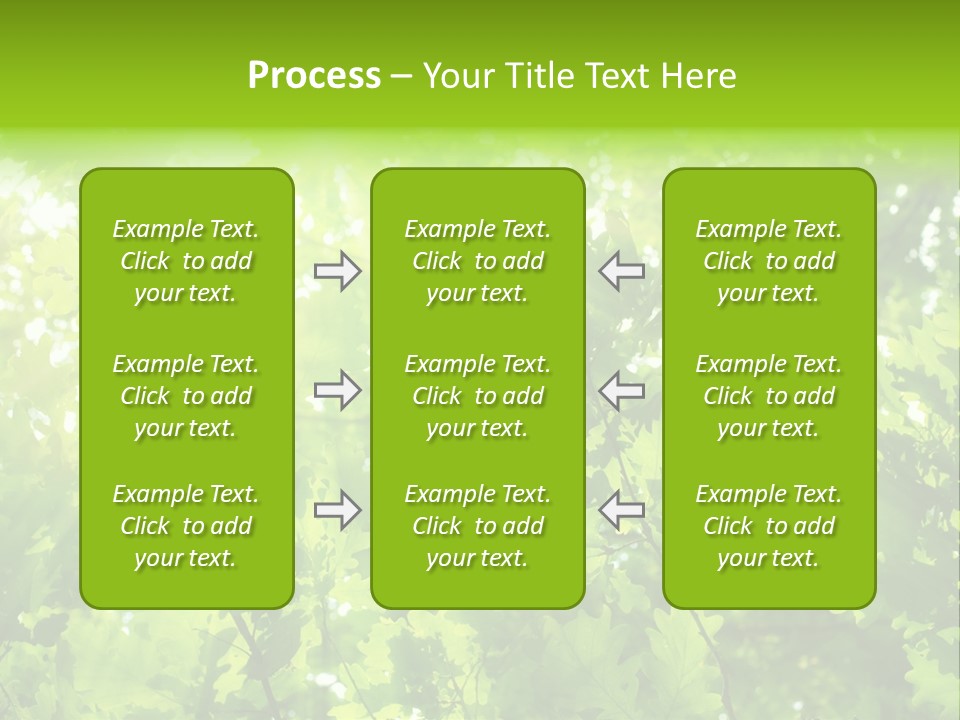 Process – Your Title Text Here

Example Text. Click to add your text.

Example Text. Click to add your text.

Example Text. Click to add your text.

Example Text. Click to add your text.

Example Text. Click to add your text.

Example Text. Click to add your text.

Example Text. Click to add your text.

Example Text. Click to add your text.

Example Text. Click to add your text.